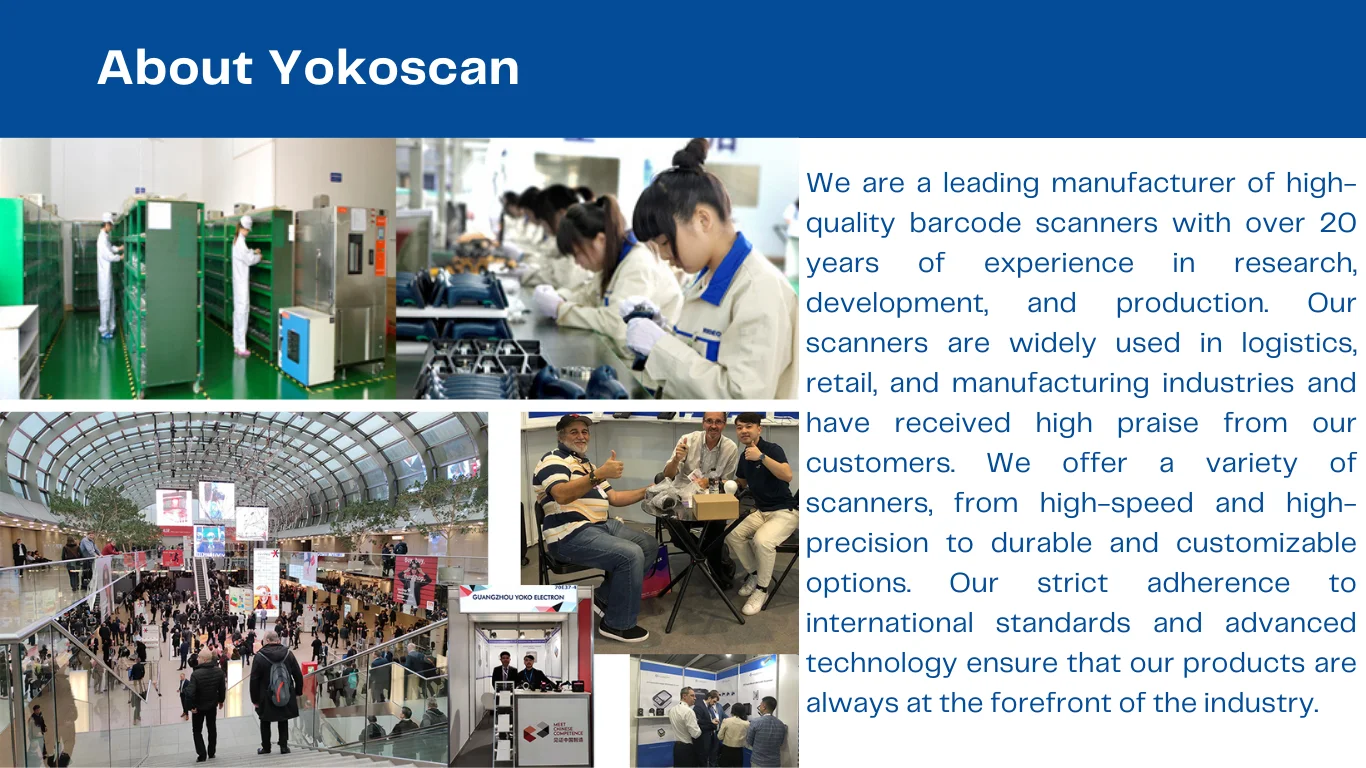 About Yokoscan

We are a leading manufacturer of high-quality barcode scanners with over 20 years of experience in research, development, and production. Our scanners are widely used in logistics, retail, and manufacturing industries and have received high praise from our customers. We offer a variety of scanners, from high-speed and high-precision to durable and customizable options. Our strict adherence to international standards and advanced technology ensure that our products are always at the forefront of the industry.

GUANGZHOU YOKO ELECTRON

MEET CHINESE COMPETENCE